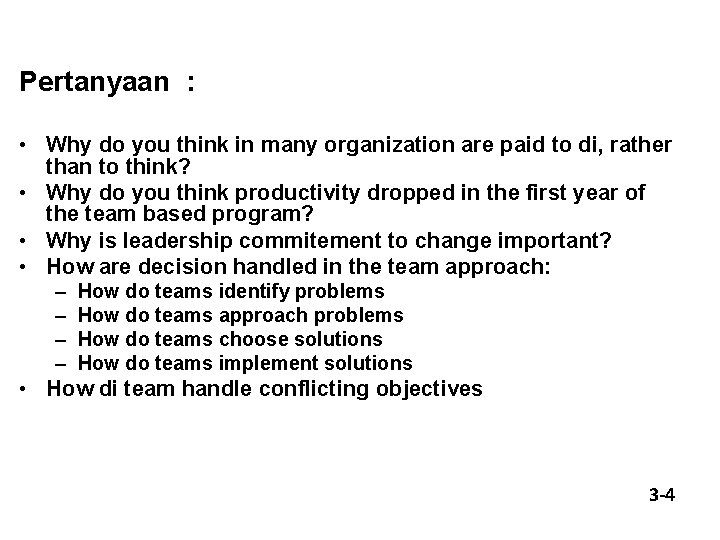 Pertanyaan :

• Why do you think in many organization are paid to di, rather than to think?
• Why do you think productivity dropped in the first year of the team based program?
• Why is leadership commitement to change important?
• How are decision handled in the team approach:
– How do teams identify problems
– How do teams approach problems
– How do teams choose solutions
– How do teams implement solutions
• How di team handle conflicting objectives

3-4